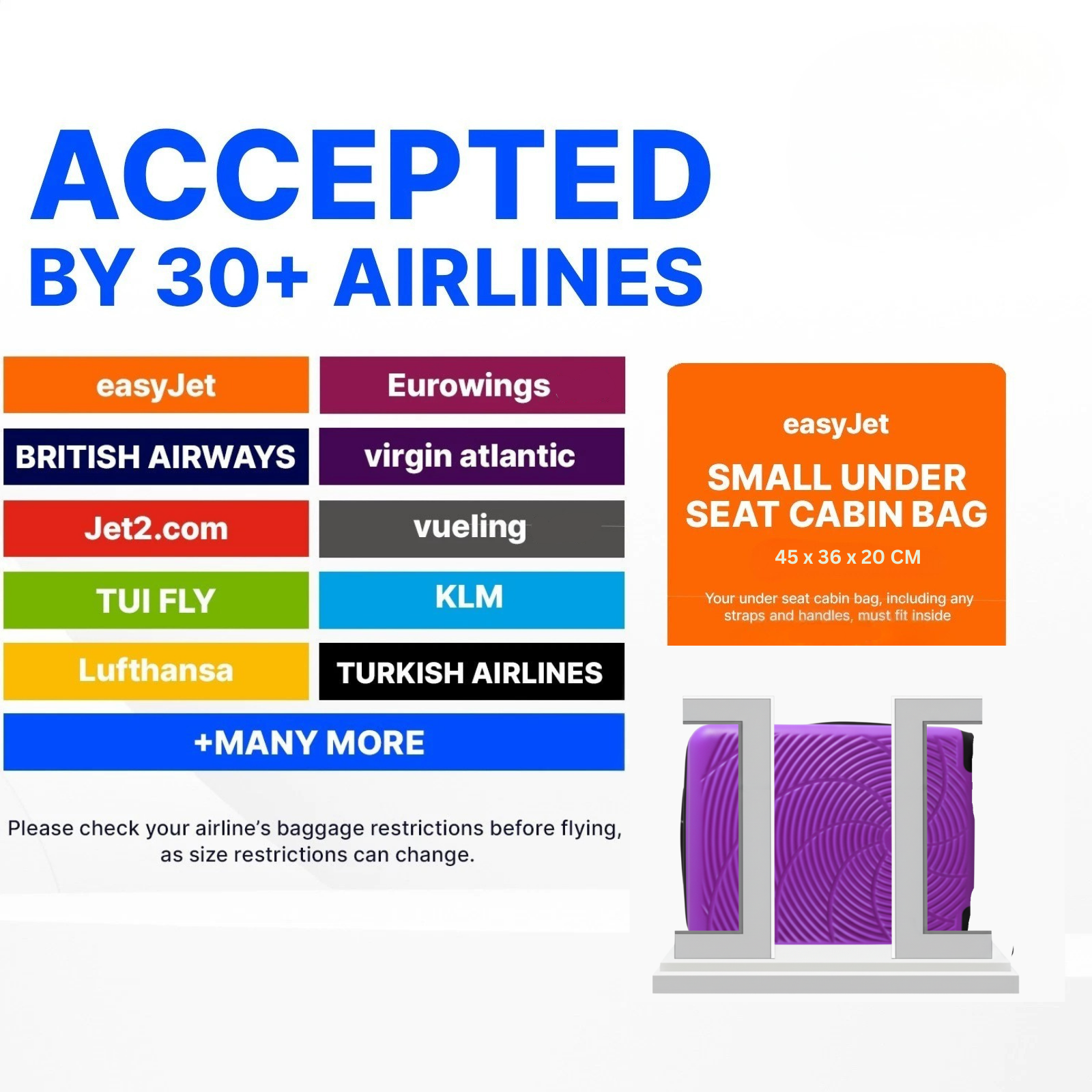 ACCEPTED
BY 30+ AIRLINES

easyJet

BRITISH AIRWAYS

Jet2.com

TUI FLY

Lufthansa

Eurowings

virgin atlantic

vueling

KLM

TURKISH AIRLINES

+MANY MORE

Please check your airline's baggage restrictions before flying, as size restrictions can change.

easyJet

SMALL UNDER
SEAT CABIN BAG

45 x 36 x 20 CM

Your under seat cabin bag, including any straps and handles, must fit inside